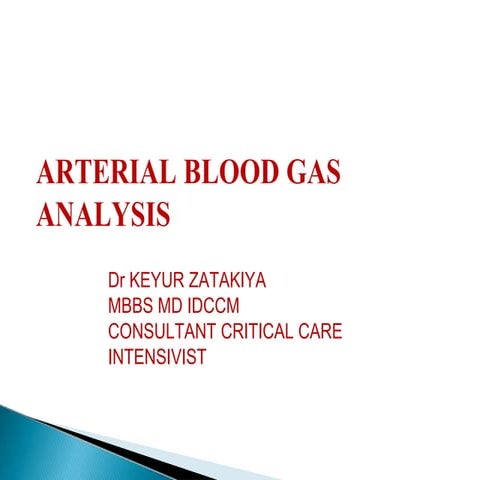 ARTERIAL BLOOD GAS ANALYSIS

Dr KEYUR ZATAKIYA
MBBS MD IDCCM
CONSULTANT CRITICAL CARE INTENSIVIST